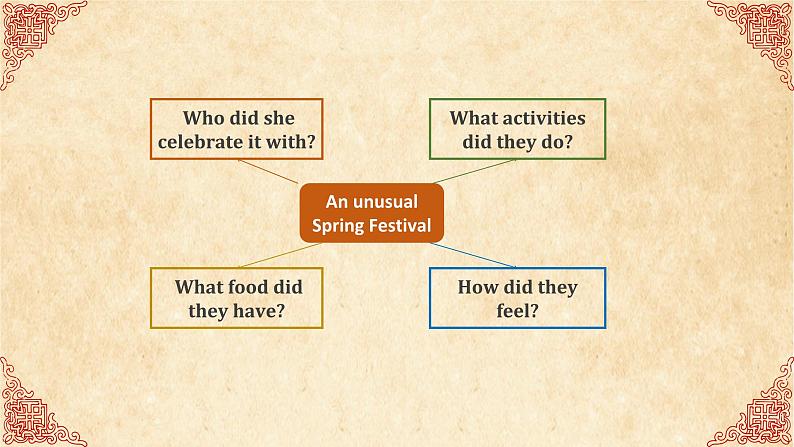 Who did she celebrate it with?

What activities did they do?

An unusual Spring Festival

What food did they have?

How did they feel?